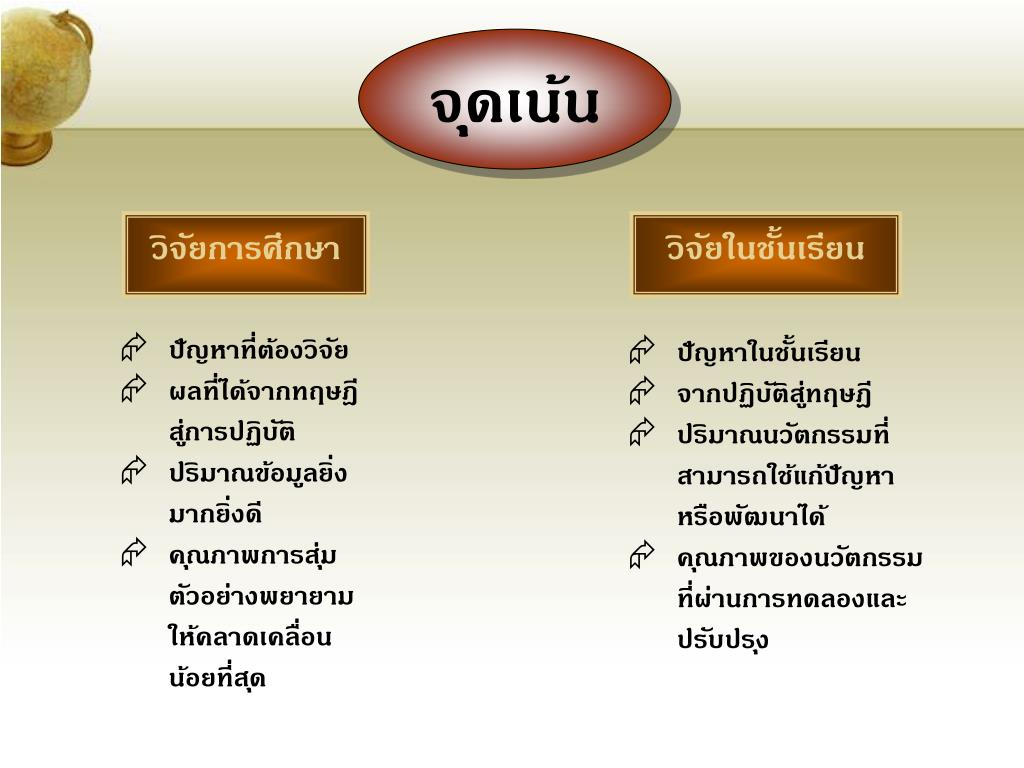 จุดเน้น

วิจัยการศึกษา

ปัญหาที่ต้องวิจัย
ผลที่ได้จากทฤษฎีสู่การปฏิบัติ
ปริมาณข้อมูลยิ่งมากยิ่งดี
คุณภาพการสุ่มตัวอย่างพยายามให้คลาดเคลื่อนน้อยที่สุด

วิจัยในชั้นเรียน

ปัญหาในชั้นเรียน
จากปฏิบัติสู่ทฤษฎี
ปริมาณนวัตกรรมที่สามารถใช้แก้ปัญหาหรือพัฒนาได้
คุณภาพของนวัตกรรมที่ผ่านการทดลองและปรับปรุง